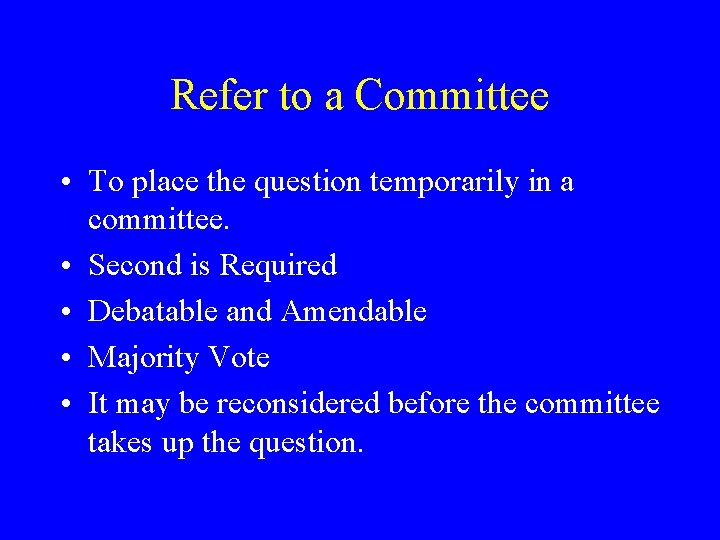 Refer to a Committee

• To place the question temporarily in a committee.
• Second is Required
• Debatable and Amendable
• Majority Vote
• It may be reconsidered before the committee takes up the question.